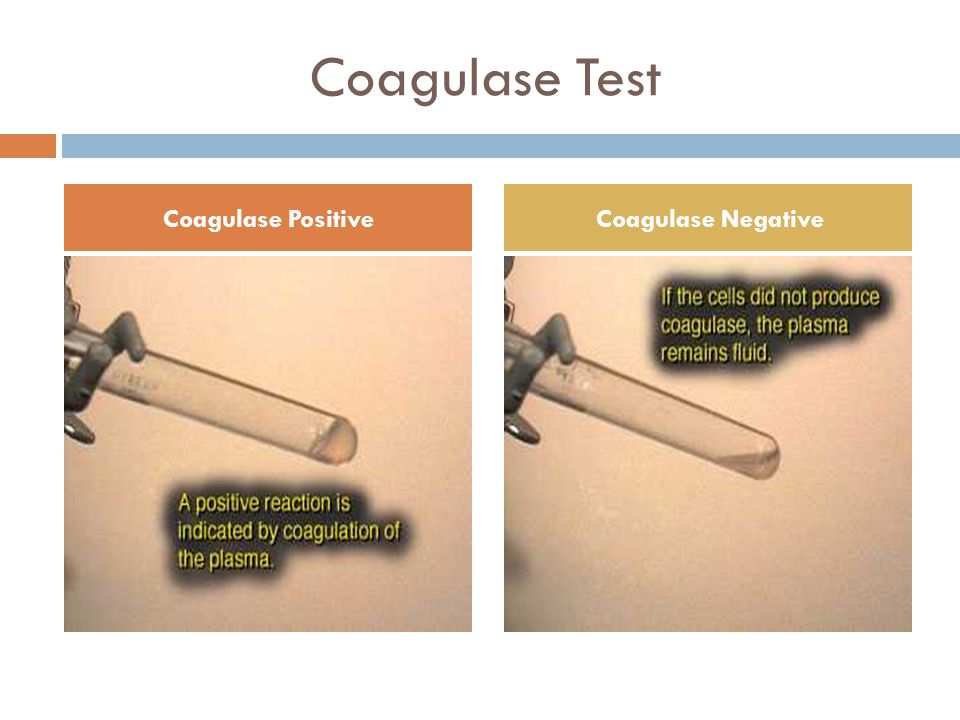 Coagulase Test

Coagulase Positive

A positive reaction is indicated by coagulation of the plasma.

Coagulase Negative

If the cells did not produce coagulase, the plasma remains fluid.